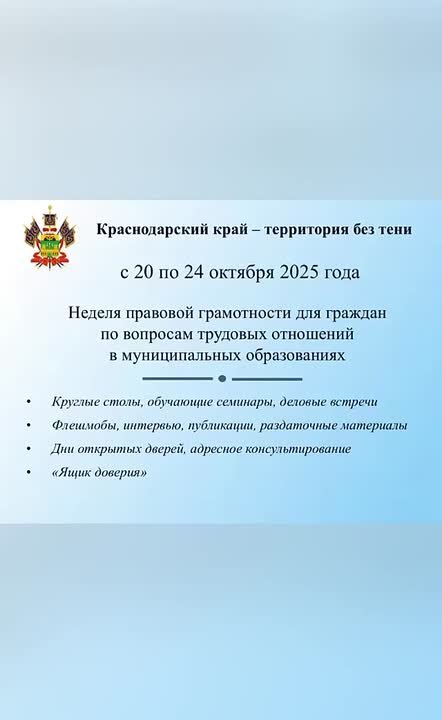 Краснодарский край – территория без тени

с 20 по 24 октября 2025 года

Неделя правовой грамотности для граждан по вопросам трудовых отношений в муниципальных образованиях

• Круглые столы, обучающие семинары, деловые встречи
• Флешмобы, интервью, публикации, раздаточные материалы
• Дни открытых дверей, адресное консультирование
• «Ящик доверия»